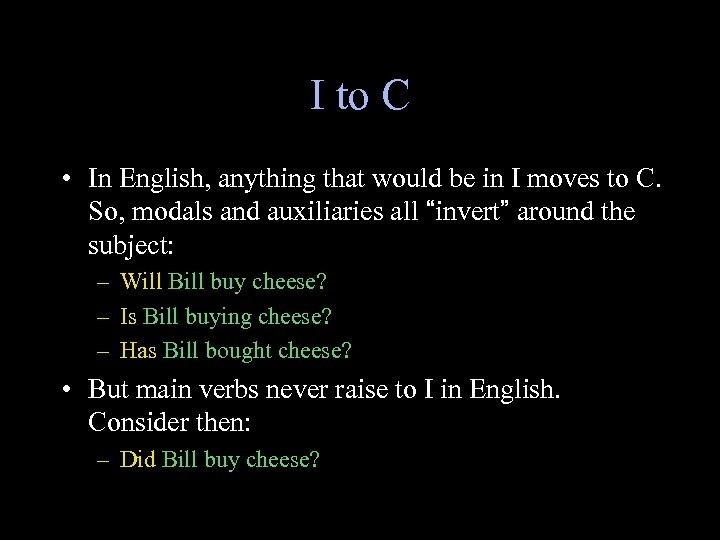 I to C

• In English, anything that would be in I moves to C. So, modals and auxiliaries all “invert” around the subject:
– Will Bill buy cheese?
– Is Bill buying cheese?
– Has Bill bought cheese?

• But main verbs never raise to I in English. Consider then:
– Did Bill buy cheese?